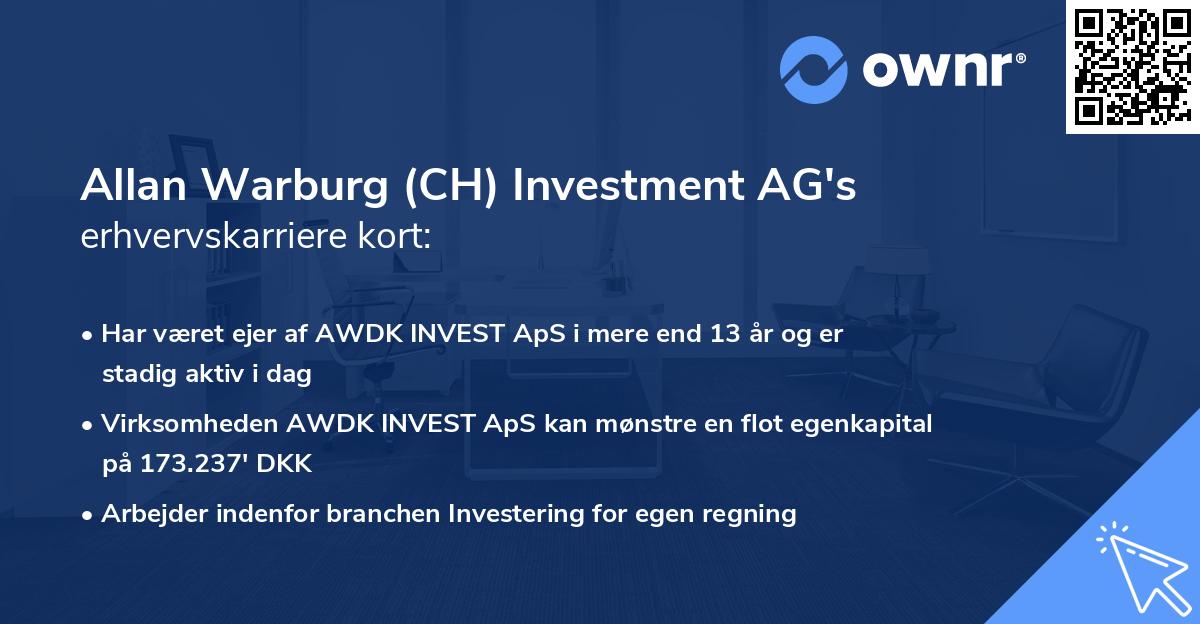 ownr®

Allan Warburg (CH) Investment AG's erhvervskarriere kort:

• Har været ejer af AWDK INVEST ApS i mere end 13 år og er stadig aktiv i dag

• Virksomheden AWDK INVEST ApS kan mønstre en flot egenkapital på 173.237' DKK

• Arbejder indenfor branchen Investering for egen regning